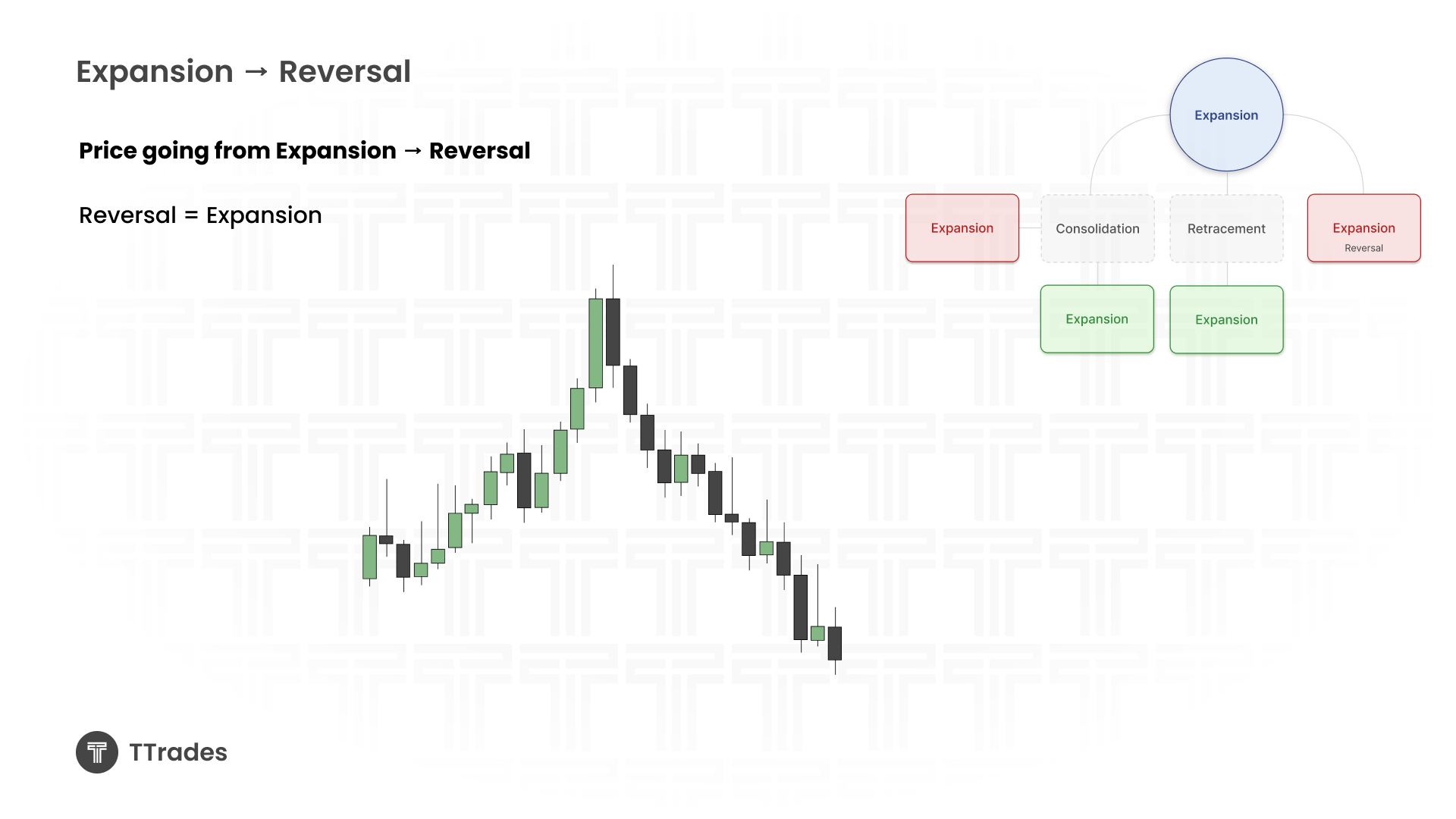 Expansion → Reversal

Price going from Expansion → Reversal

Reversal = Expansion

Expansion

Expansion

Consolidation

Retracement

Expansion
Reversal

Expansion

Expansion

TTrades